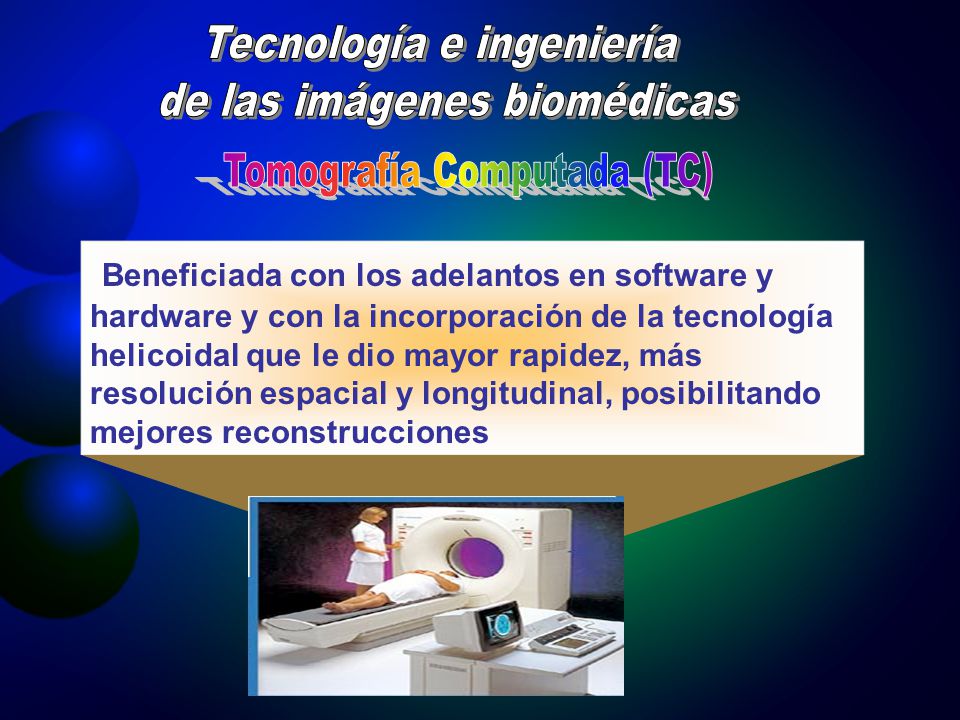 Tecnología e ingeniería de las imágenes biomédicas

Tomografía Computada (TC)

Beneficiada con los adelantos en software y hardware y con la incorporación de la tecnología helicoidal que le dio mayor rapidez, más resolución espacial y longitudinal, posibilitando mejores reconstrucciones